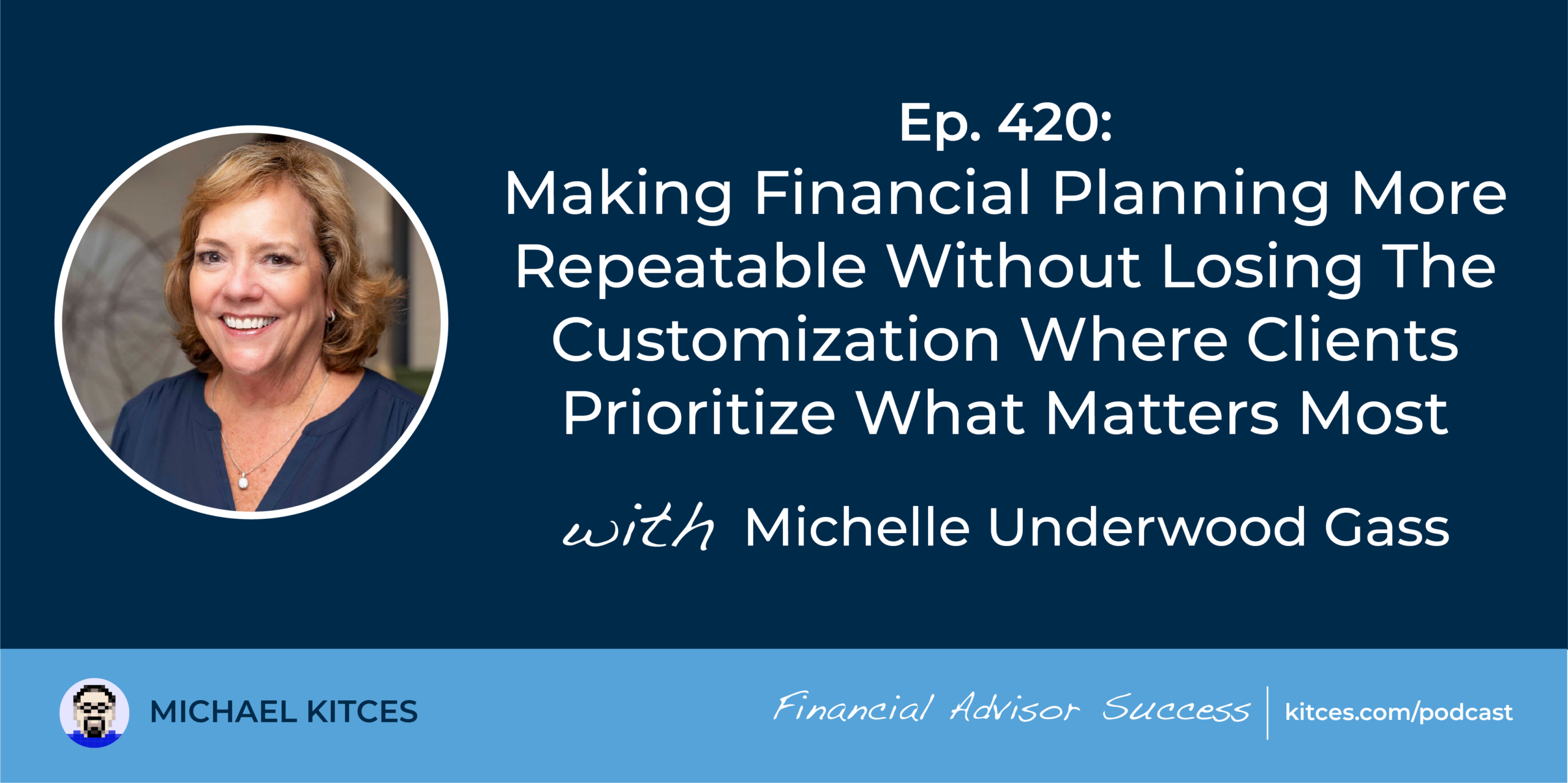 Ep. 420:
Making Financial Planning More Repeatable Without Losing The Customization Where Clients Prioritize What Matters Most

with Michelle Underwood Gass

MICHAEL KITCES

Financial Advisor Success | kitces.com/podcast